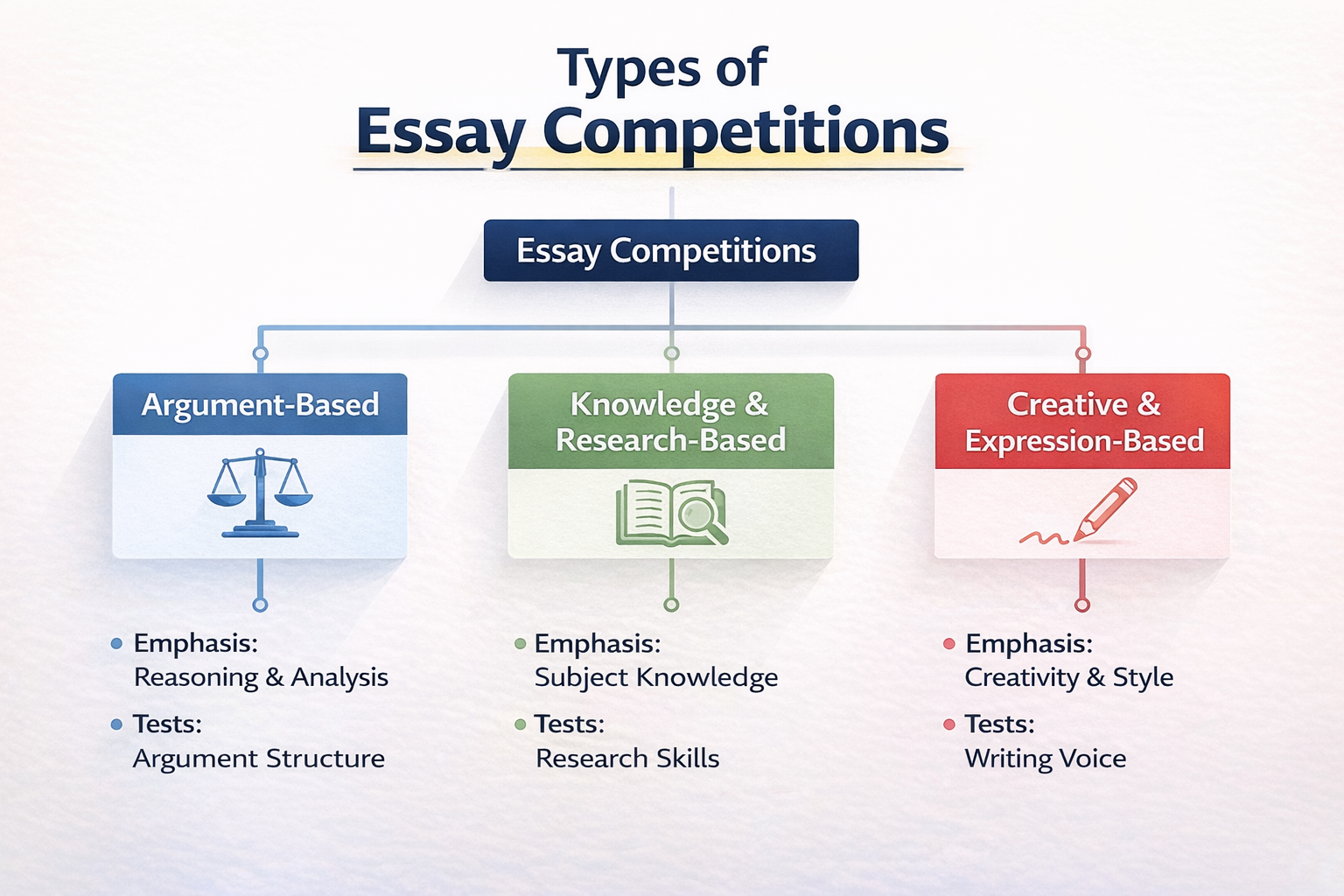 Types of
Essay Competitions

Essay Competitions

Argument-Based

- Emphasis: Reasoning & Analysis
- Tests: Argument Structure

Knowledge & Research-Based

- Emphasis: Subject Knowledge
- Tests: Research Skills

Creative & Expression-Based

- Emphasis: Creativity & Style
- Tests: Writing Voice